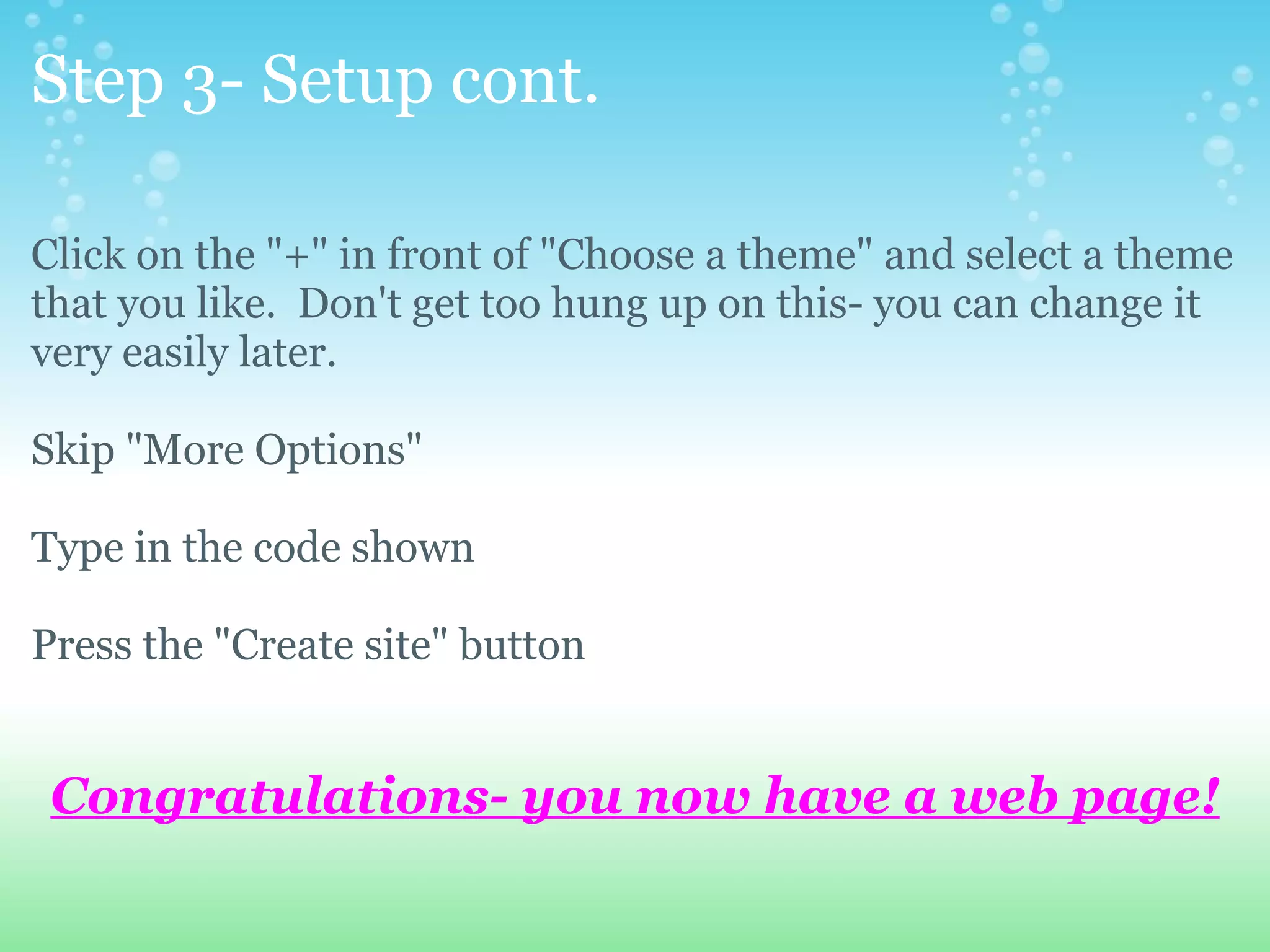 Step 3- Setup cont.

Click on the "+" in front of "Choose a theme" and select a theme that you like.  Don't get too hung up on this- you can change it very easily later.

Skip "More Options"

Type in the code shown

Press the "Create site" button

Congratulations- you now have a web page!